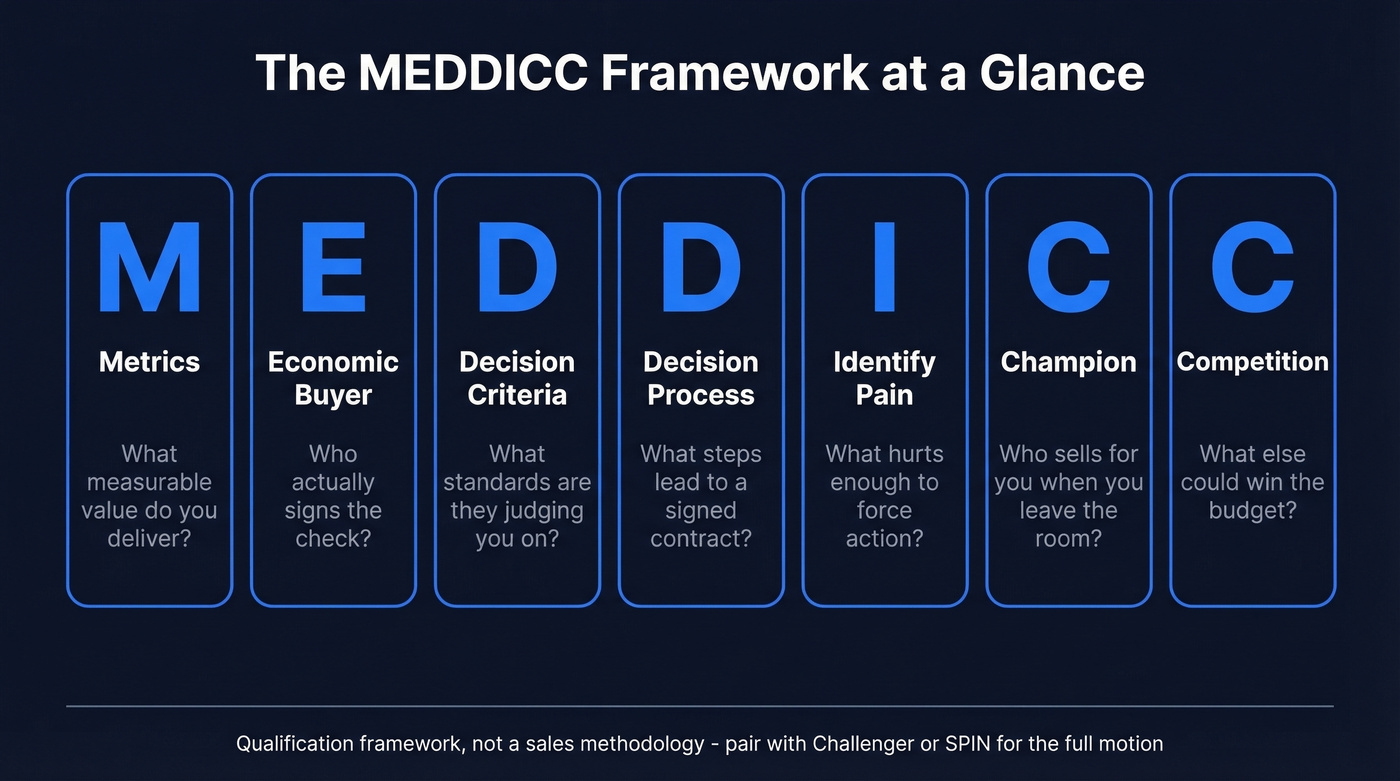 The MEDDICC Framework at a Glance

M
Metrics
What measurable value do you deliver?

E
Economic Buyer
Who actually signs the check?

D
Decision Criteria
What standards are they judging you on?

D
Decision Process
What steps lead to a signed contract?

I
Identify Pain
What hurts enough to force action?

C
Champion
Who sells for you when you leave the room?

C
Competition
What else could win the budget?

Qualification framework, not a sales methodology - pair with Challenger or SPIN for the full motion